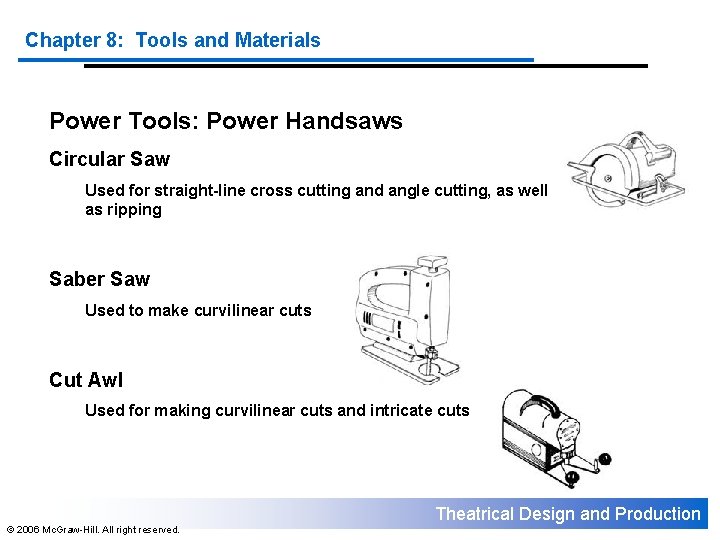 Chapter 8: Tools and Materials

Power Tools: Power Handsaws

Circular Saw

Used for straight-line cross cutting and angle cutting, as well as ripping

Saber Saw

Used to make curvilinear cuts

Cut Awl

Used for making curvilinear cuts and intricate cuts

Theatrical Design and Production

© 2006 McGraw-Hill. All right reserved.